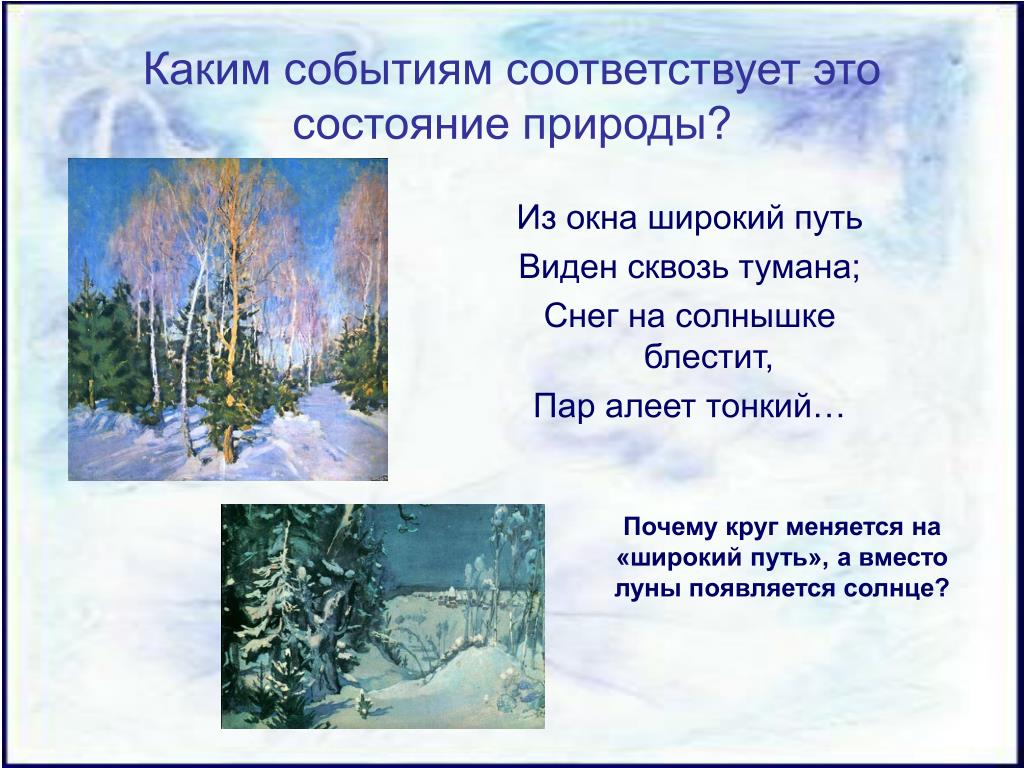 Каким событиям соответствует это состояние природы?

Из окна широкий путь
Виден сквозь тумана;
Снег на солнышке блестит,
Пар алеет тонкий…

Почему круг меняется на «широкий путь», а вместо луны появляется солнце?